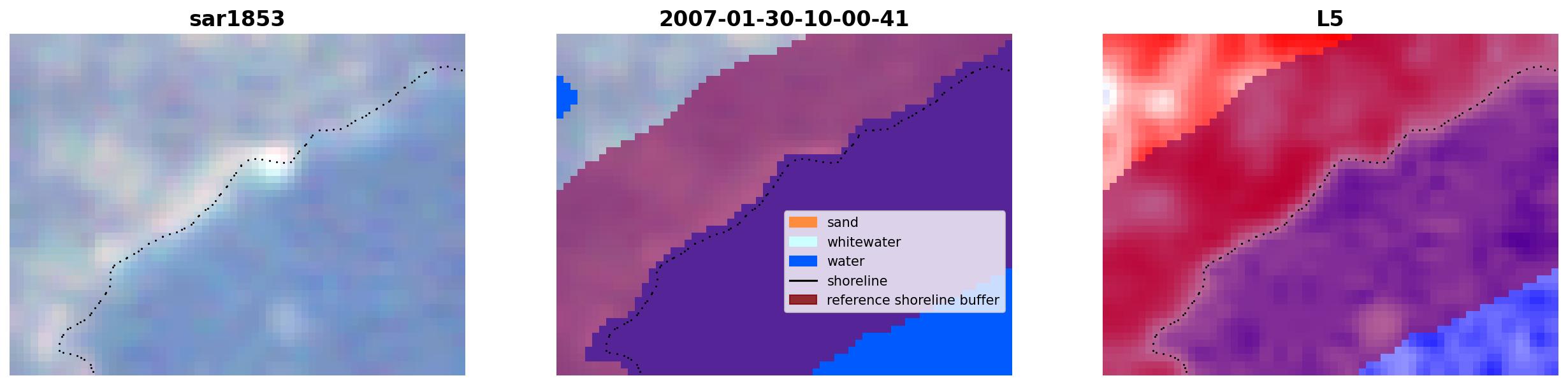 sar1853

2007-01-30-10-00-41

sand
whitewater
water
shoreline
reference shoreline buffer

L5